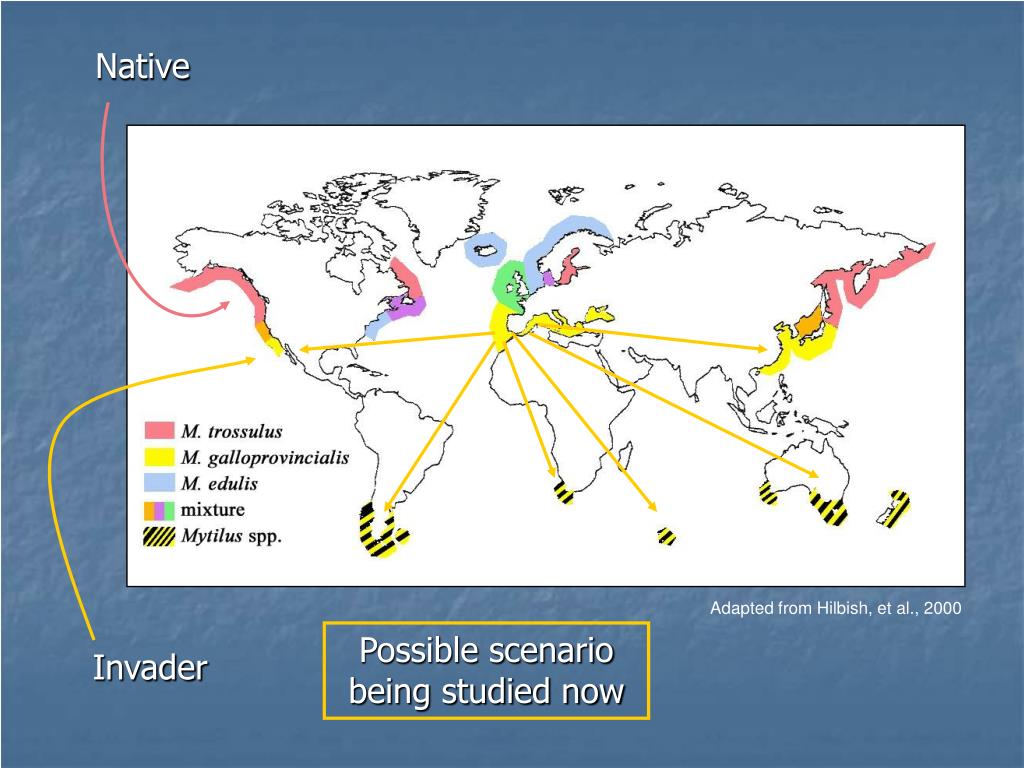 Native

M. trossulus
M. galloprovincialis
M. edulis
mixture
Mytilus spp.

Adapted from Hilbish, et al., 2000

Invader

Possible scenario being studied now